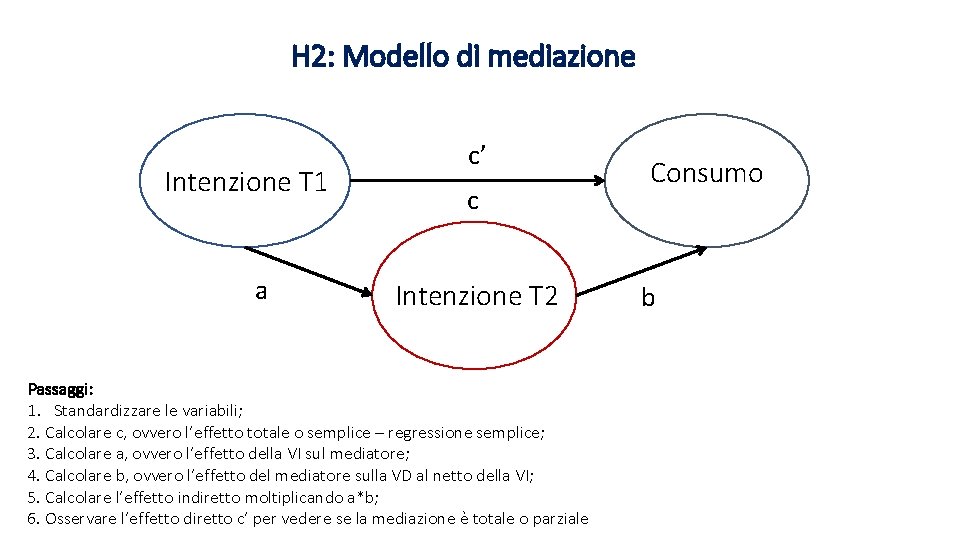 H2: Modello di mediazione

Intenzione T1

c’

c

Consumo

a

Intenzione T2

b

Passaggi:
1. Standardizzare le variabili;
2. Calcolare c, ovvero l’effetto totale o semplice – regressione semplice;
3. Calcolare a, ovvero l’effetto della VI sul mediatore;
4. Calcolare b, ovvero l’effetto del mediatore sulla VD al netto della VI;
5. Calcolare l’effetto indiretto moltiplicando a*b;
6. Osservare l’effetto diretto c’ per vedere se la mediazione è totale o parziale